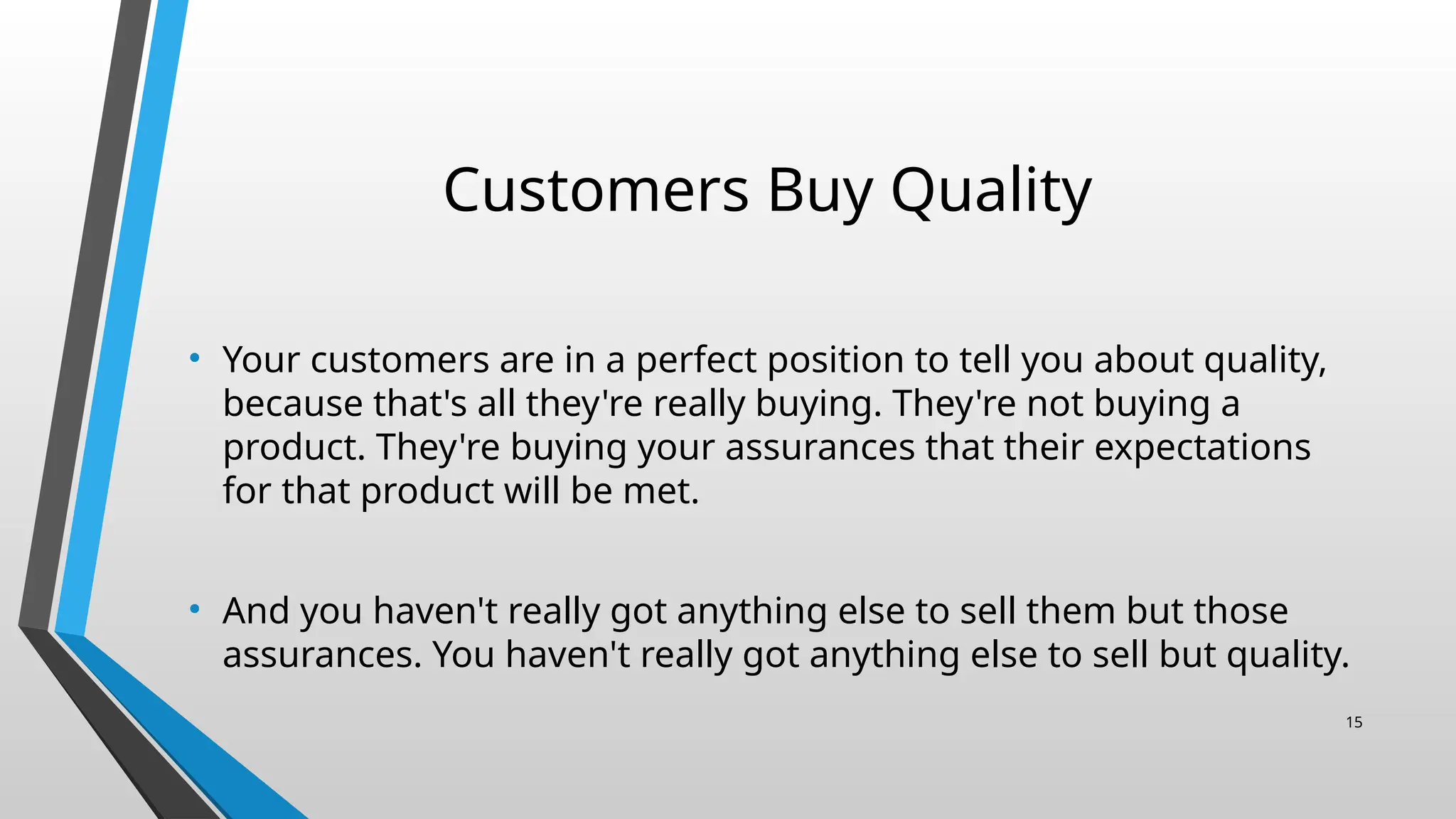 Customers Buy Quality

• Your customers are in a perfect position to tell you about quality, because that's all they're really buying. They're not buying a product. They're buying your assurances that their expectations for that product will be met.

• And you haven't really got anything else to sell them but those assurances. You haven't really got anything else to sell but quality.

15